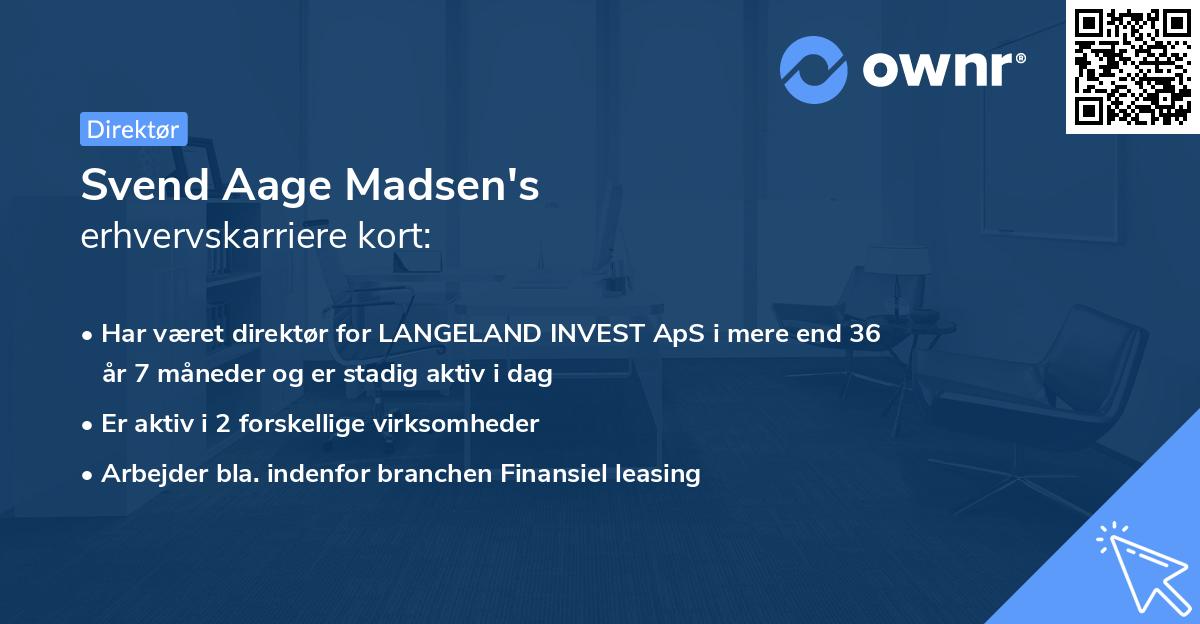 ownr®

Direktør

Svend Aage Madsen's
erhvervskarriere kort:

• Har været direktør for LANGELAND INVEST ApS i mere end 36 år 7 måneder og er stadig aktiv i dag
• Er aktiv i 2 forskellige virksomheder
• Arbejder bla. indenfor branchen Finansiel leasing